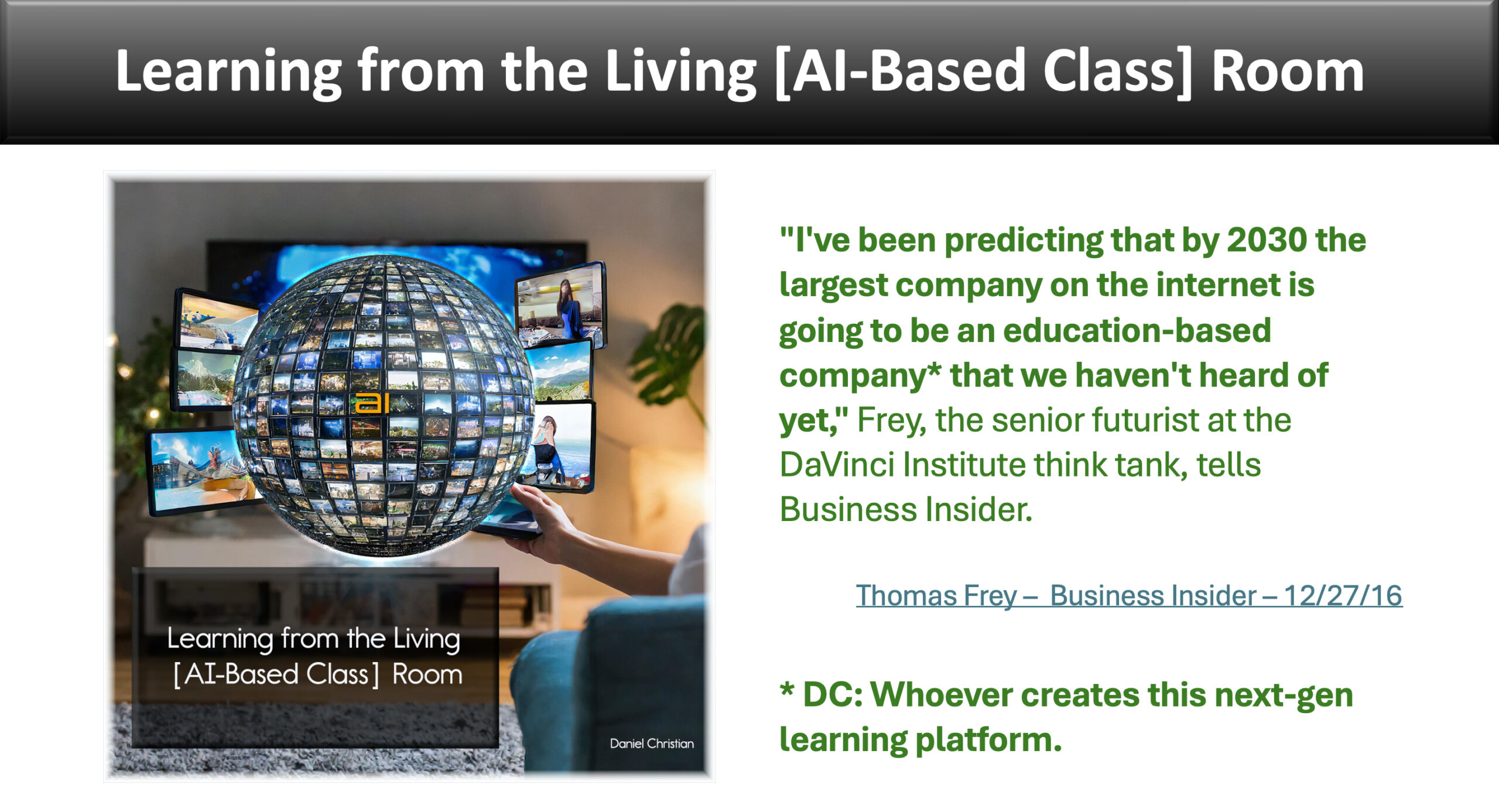 Learning from the Living [AI-Based Class] Room

ai

Learning from the Living
[AI-Based Class] Room

Daniel Christian

"I've been predicting that by 2030 the largest company on the internet is going to be an education-based company* that we haven't heard of yet," Frey, the senior futurist at the DaVinci Institute think tank, tells Business Insider.

Thomas Frey – Business Insider – 12/27/16

* DC: Whoever creates this next-gen learning platform.